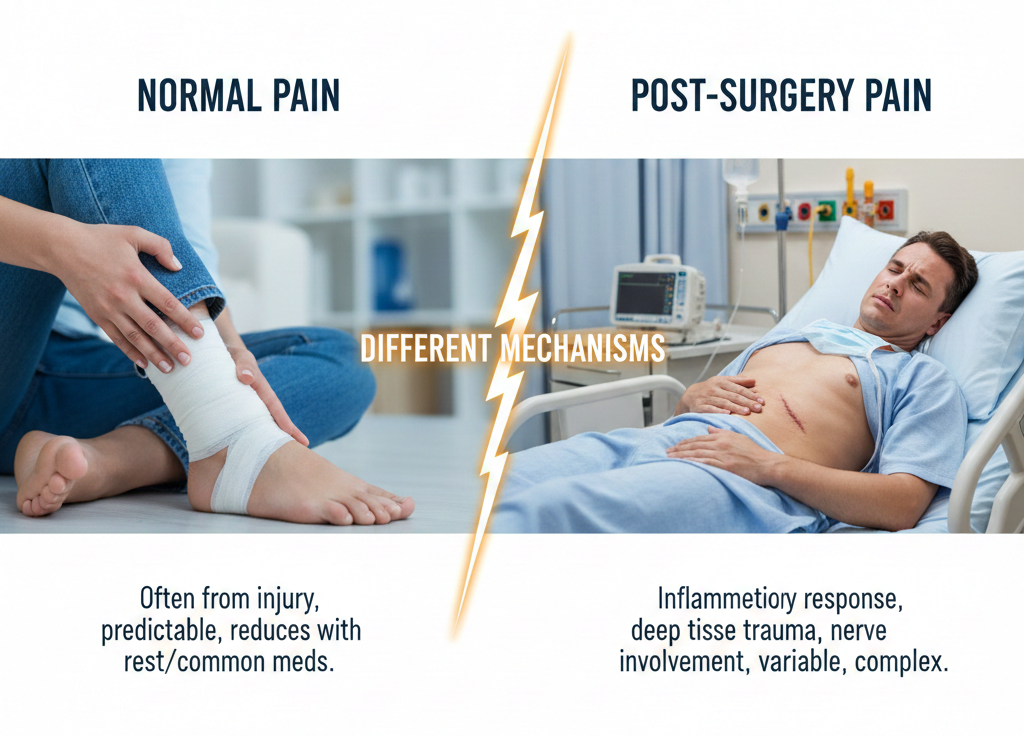 NORMAL PAIN

POST-SURGERY PAIN

DIFFERENT MECHANISMS

Often from injury, predictable, reduces with rest/common meds.

Inflammetiory response, deep tisse trauma, nerve involvement, variable, complex.